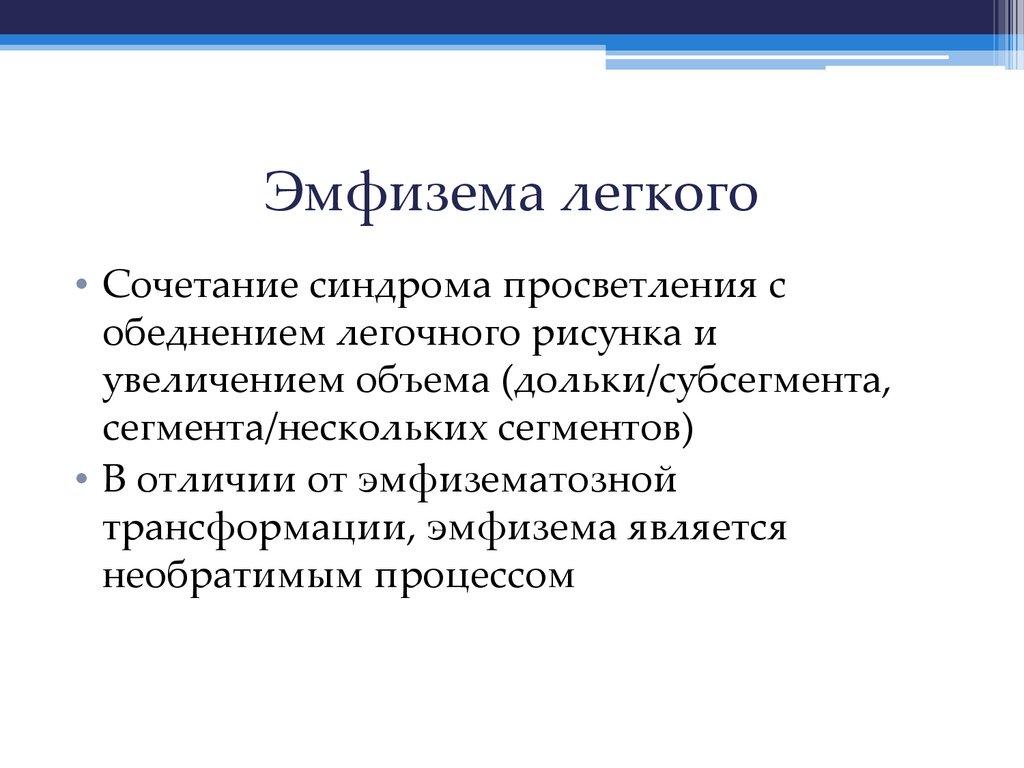 Эмфизема легкого

• Сочетание синдрома просветления с обеднением легочного рисунка и увеличением объема (дольки/субсегмента, сегмента/нескольких сегментов)
• В отличии от эмфизематозной трансформации, эмфизема является необратимым процессом